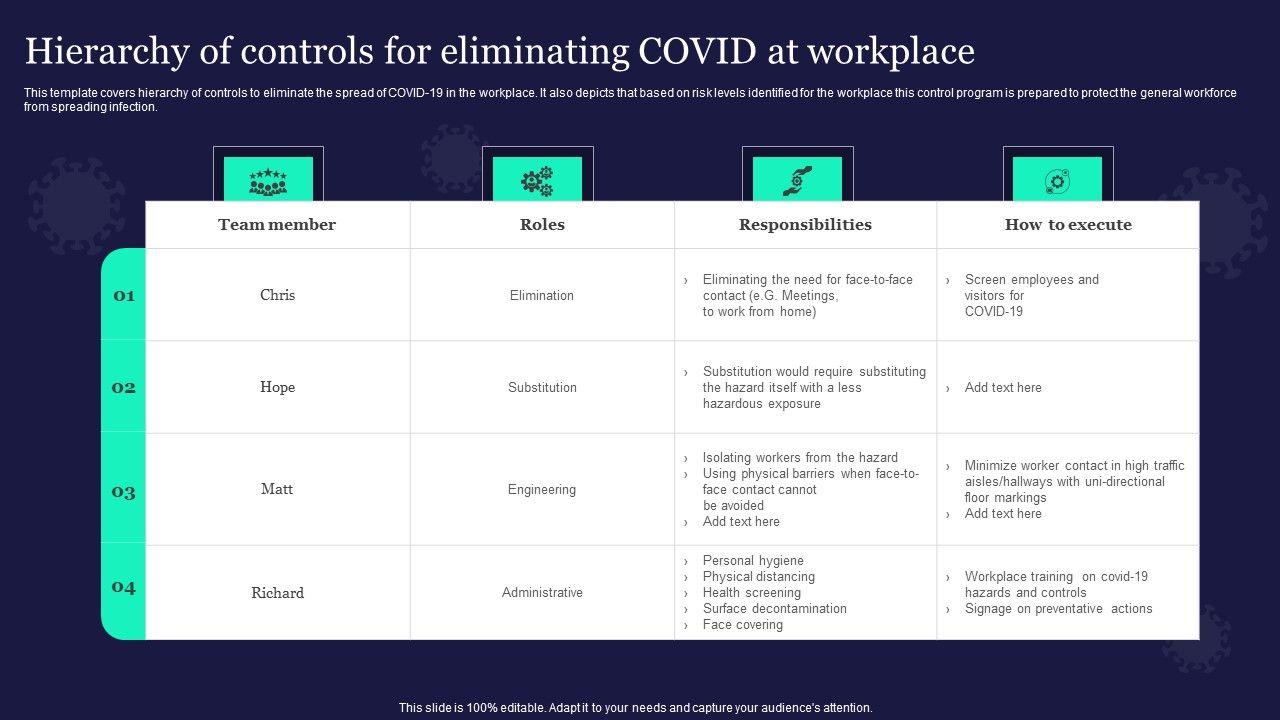 Hierarchy of controls for eliminating COVID at workplace

This template covers hierarchy of controls to eliminate the spread of COVID-19 in the workplace. It also depicts that based on risk levels identified for the workplace this control program is prepared to protect the general workforce from spreading infection.

| | Team member | Roles | Responsibilities | How to execute |
|---|---|---|---|---|
| 01 | Chris | Elimination | › Eliminating the need for face-to-face contact (e.G. Meetings, to work from home) | › Screen employees and visitors for COVID-19 |
| 02 | Hope | Substitution | › Substitution would require substituting the hazard itself with a less hazardous exposure | › Add text here |
| 03 | Matt | Engineering | › Isolating workers from the hazard › Using physical barriers when face-to-face contact cannot be avoided › Add text here | › Minimize worker contact in high traffic aisles/hallways with uni-directional floor markings › Add text here |
| 04 | Richard | Administrative | › Personal hygiene › Physical distancing › Health screening › Surface decontamination › Face covering | › Workplace training on covid-19 hazards and controls › Signage on preventative actions |

This slide is 100% editable. Adapt it to your needs and capture your audience's attention.